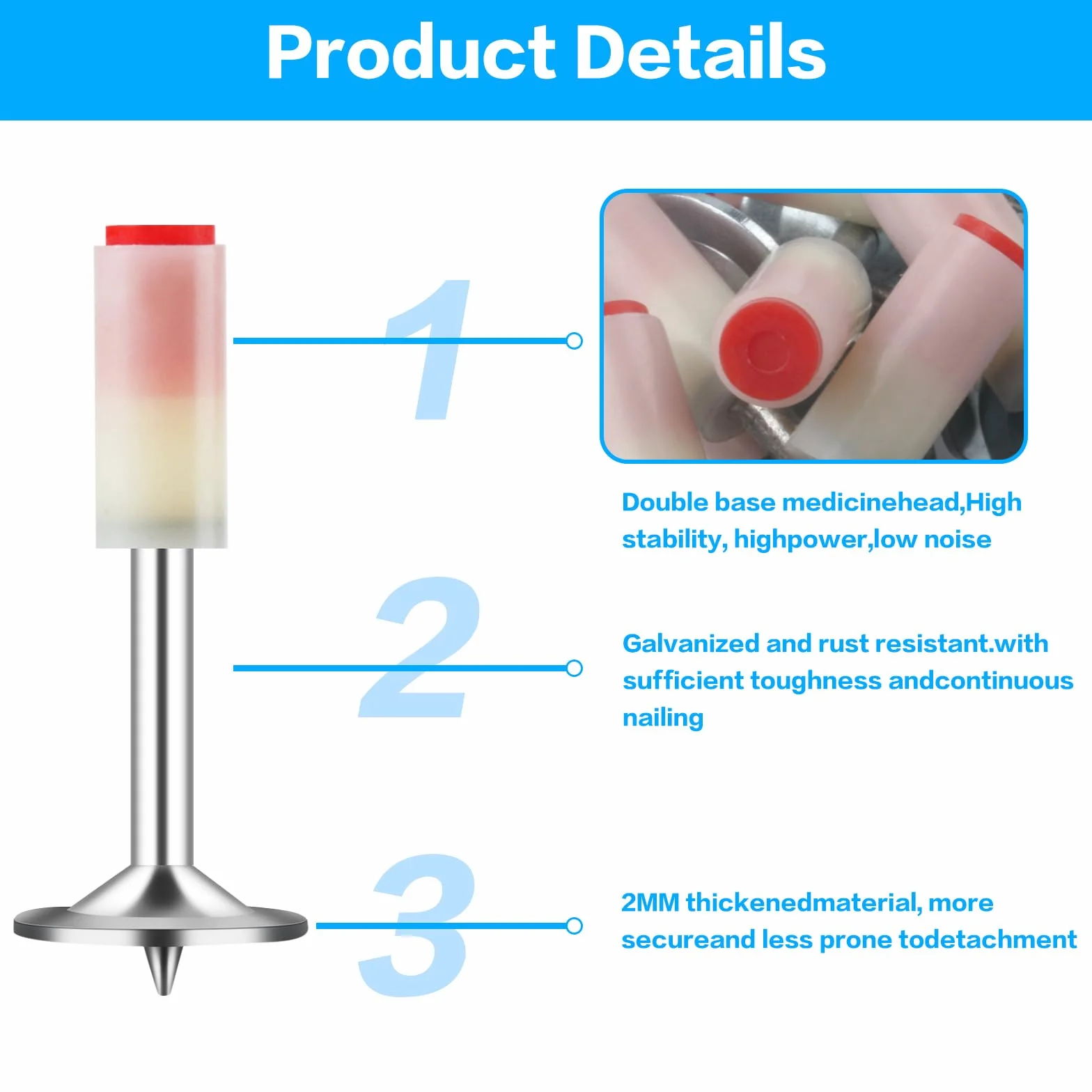 Product Details

1

Double base medicinehead,High stability, highpower,low noise

2

Galvanized and rust resistant.with sufficient toughness andcontinuous nailing

3

2MM thickenedmaterial, more secureand less prone todetachment